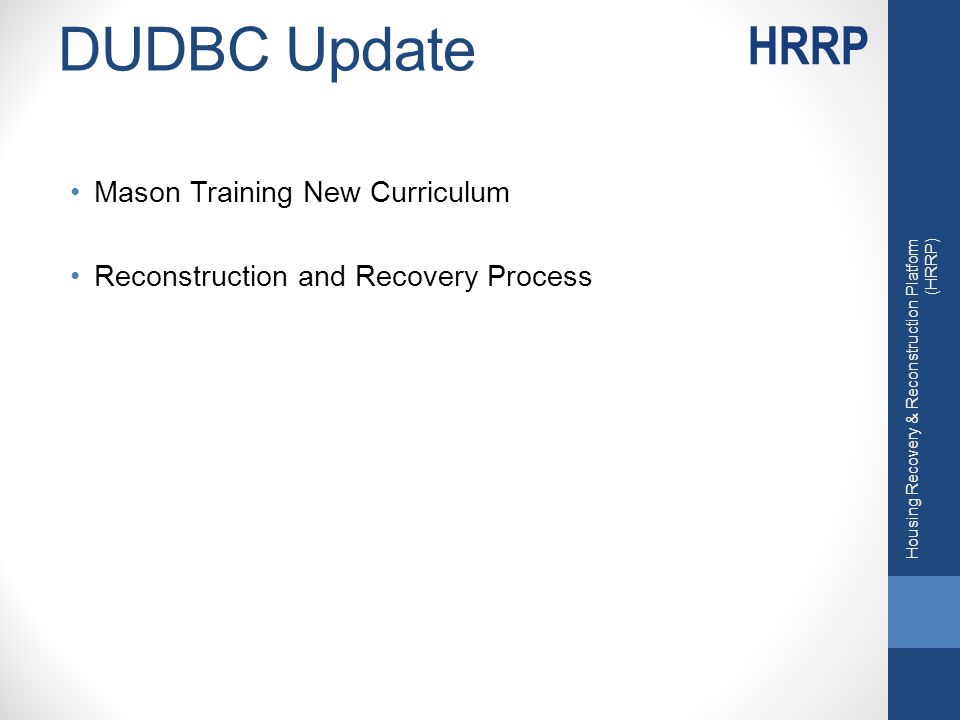 DUDBC Update

HRRP

• Mason Training New Curriculum

• Reconstruction and Recovery Process

Housing Recovery & Reconstruction Platform (HRRP)